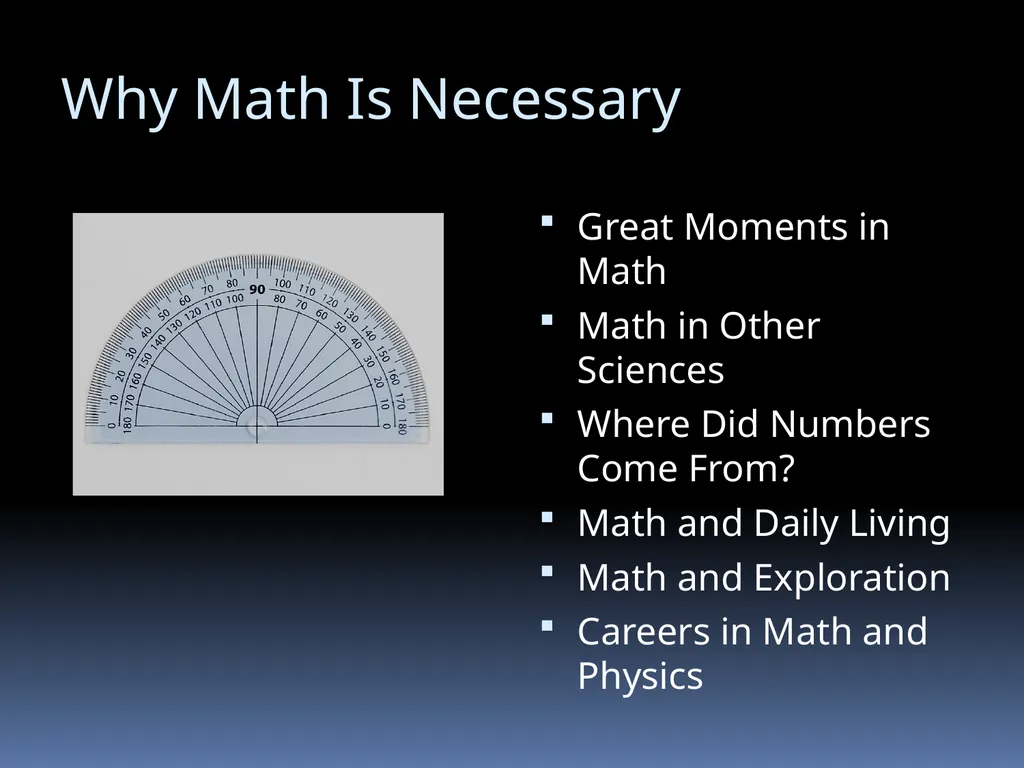 Why Math Is Necessary

0 10 20 30 40 50 60 70 80 90 100 110 120 130 140 150 160 170 180
180 170 160 150 140 130 120 110 100 80 70 60 50 40 30 20 10 0

- Great Moments in Math
- Math in Other Sciences
- Where Did Numbers Come From?
- Math and Daily Living
- Math and Exploration
- Careers in Math and Physics